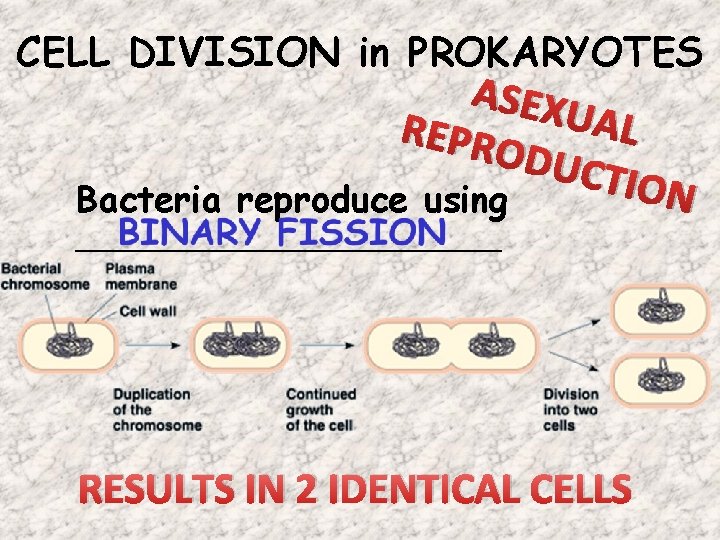 CELL DIVISION in PROKARYOTES

ASEXUAL REPRODUCTION

Bacteria reproduce using BINARY FISSION

Bacterial chromosome

Plasma membrane

Cell wall

Duplication of the chromosome

Continued growth of the cell

Division into two cells

RESULTS IN 2 IDENTICAL CELLS